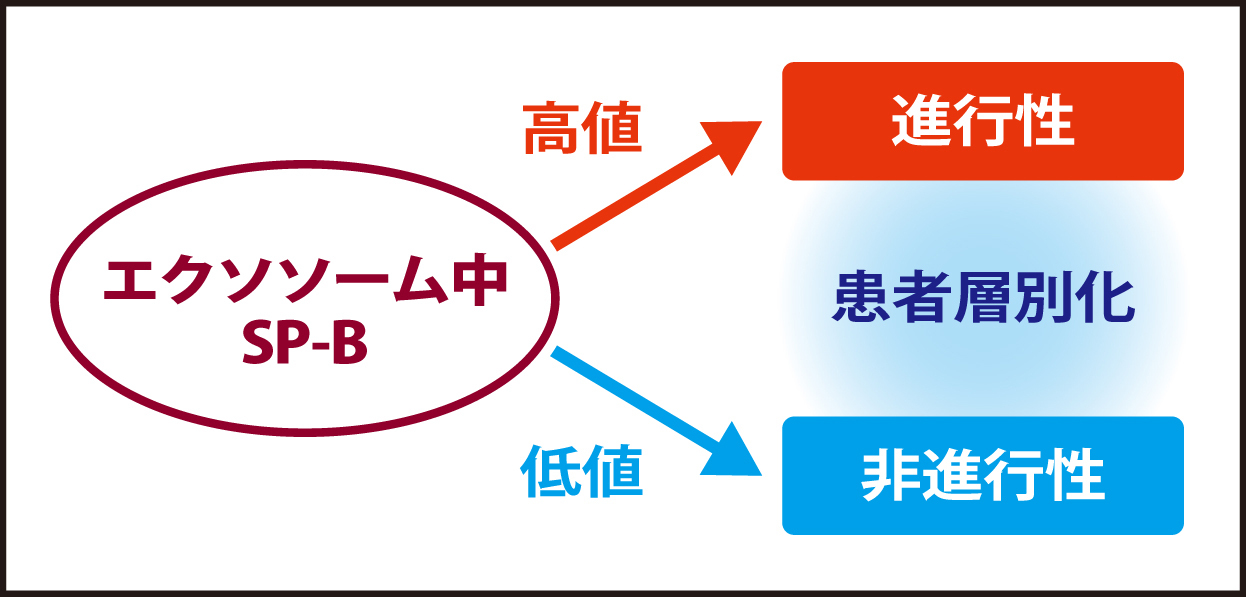 エクソソーム中
SP-B

高値

進行性

患者層別化

低値

非進行性